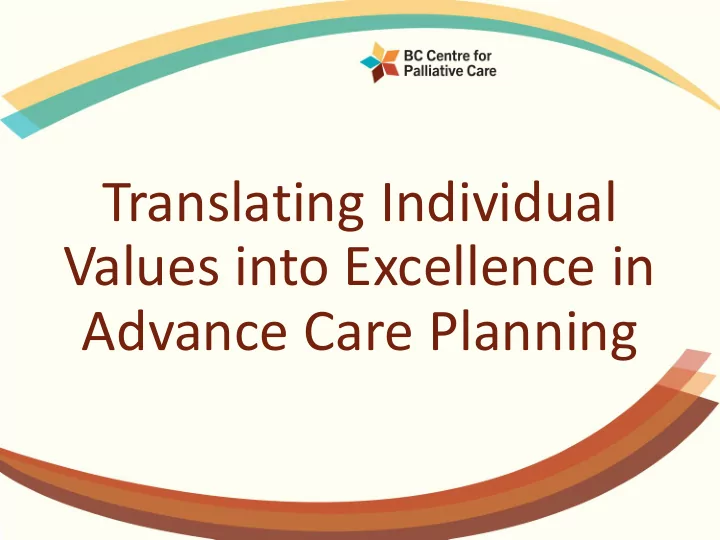 BC Centre for Palliative Care

Translating Individual Values into Excellence in Advance Care Planning